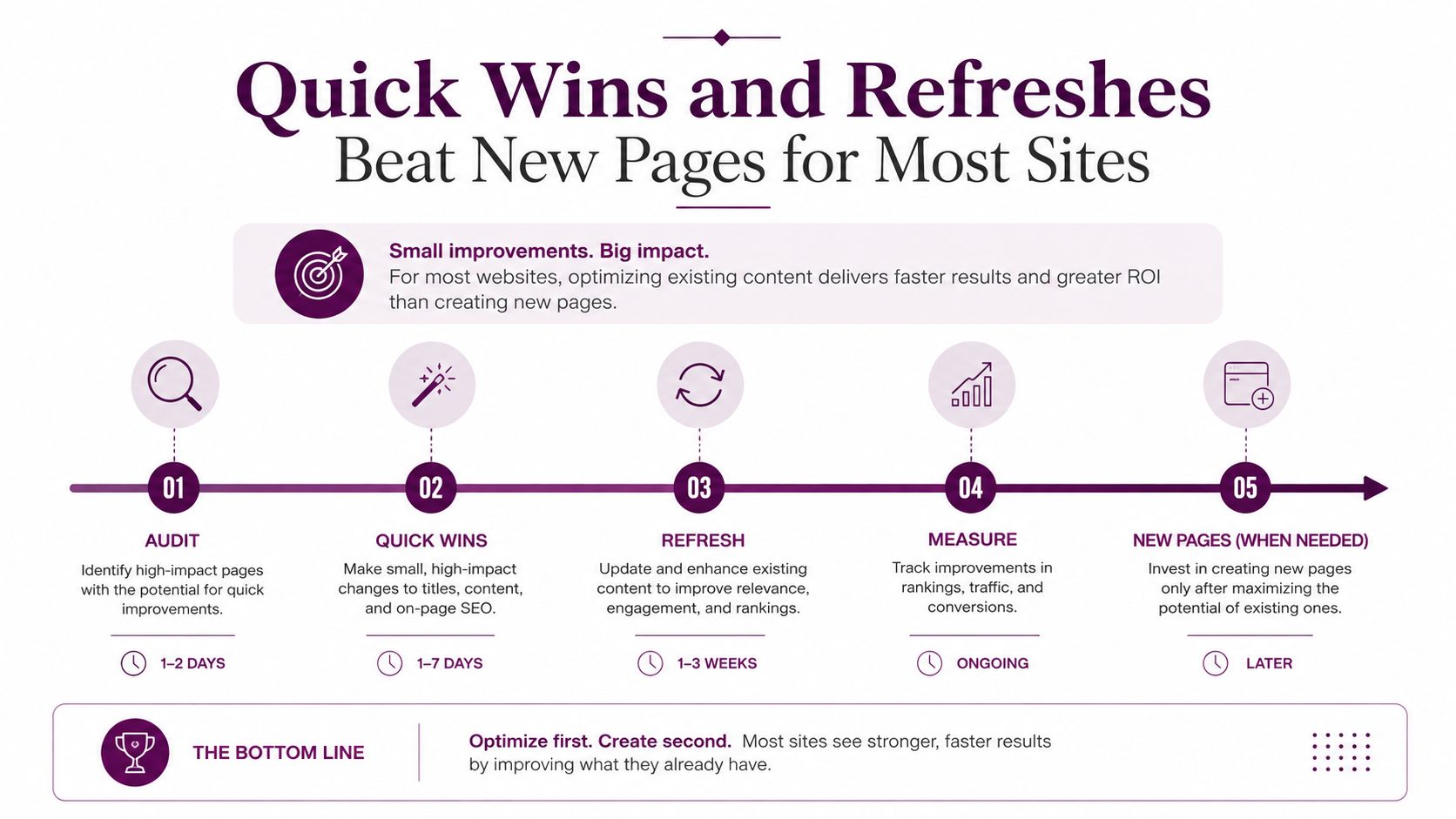 Quick Wins and Refreshes
Beat New Pages for Most Sites

Small improvements. Big impact.
For most websites, optimizing existing content delivers faster results and greater ROI than creating new pages.

01
AUDIT
Identify high-impact pages with the potential for quick improvements.
1–2 DAYS

02
QUICK WINS
Make small, high-impact changes to titles, content, and on-page SEO.
1–7 DAYS

03
REFRESH
Update and enhance existing content to improve relevance, engagement, and rankings.
1–3 WEEKS

04
MEASURE
Track improvements in rankings, traffic, and conversions.
ONGOING

05
NEW PAGES (WHEN NEEDED)
Invest in creating new pages only after maximizing the potential of existing ones.
LATER

THE BOTTOM LINE
Optimize first. Create second. Most sites see stronger, faster results by improving what they already have.